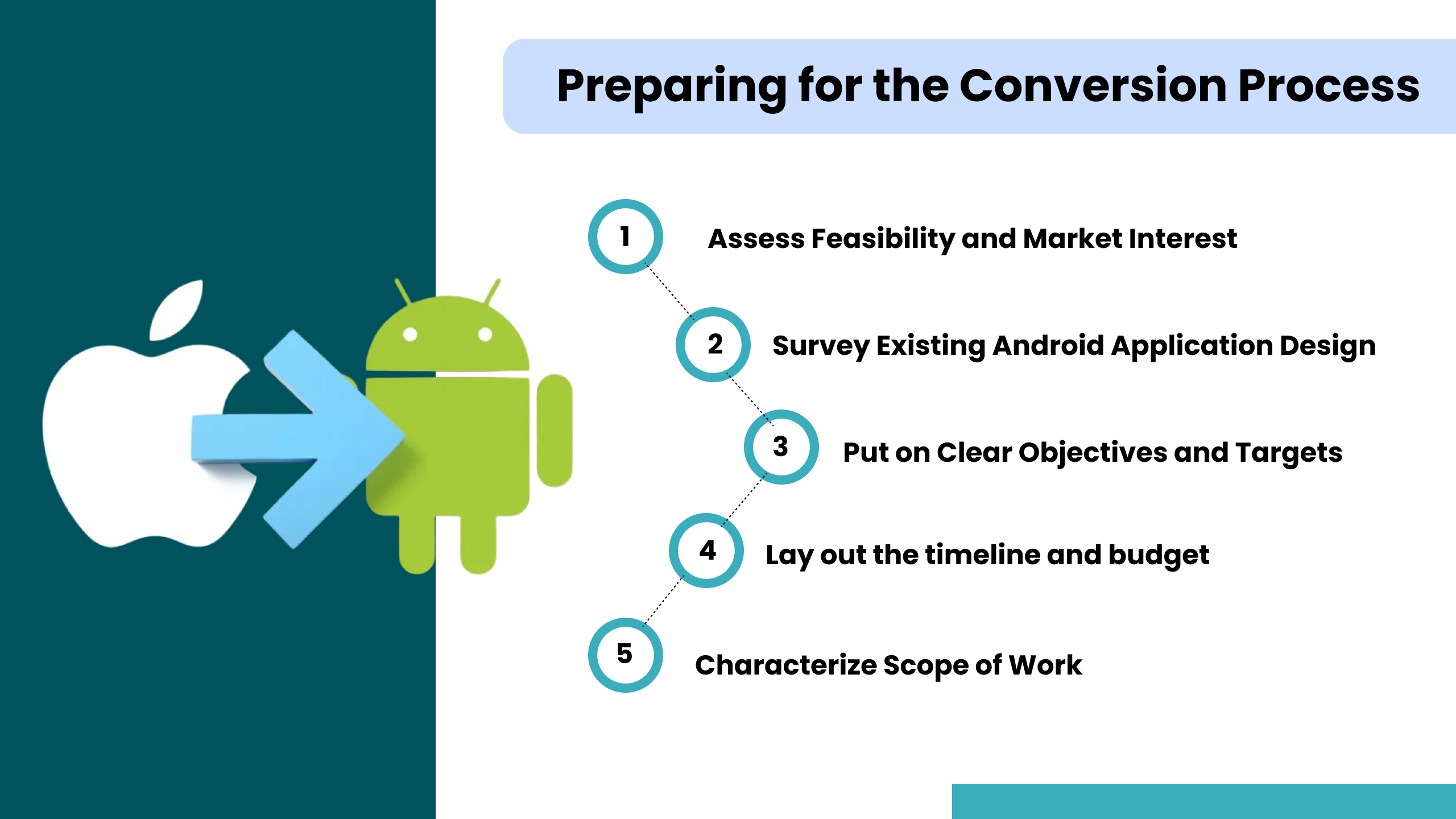 Preparing for the Conversion Process

1 Assess Feasibility and Market Interest

2 Survey Existing Android Application Design

3 Put on Clear Objectives and Targets

4 Lay out the timeline and budget

5 Characterize Scope of Work